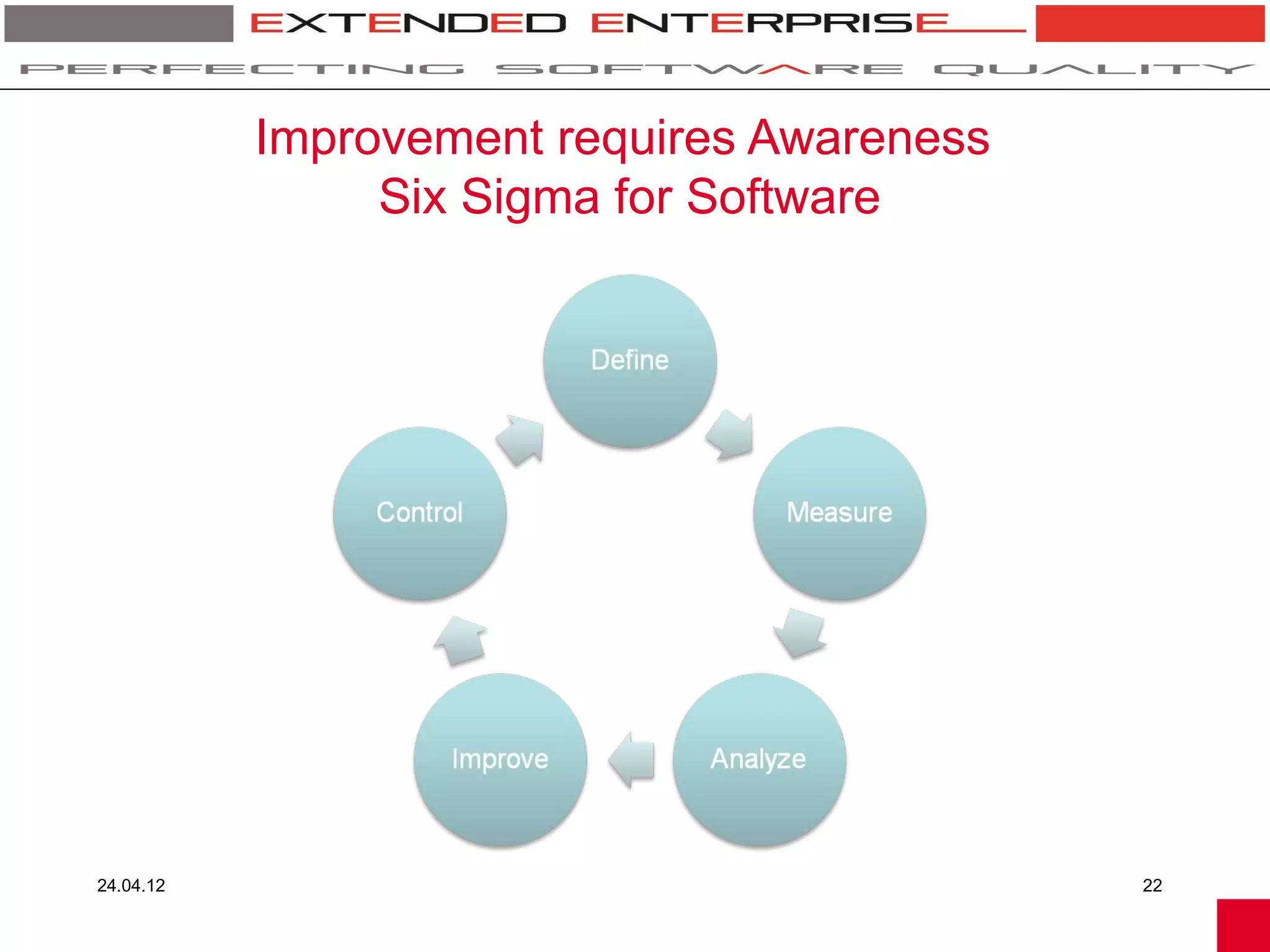 EXTENDED ENTERPRISE

PERFECTING SOFTWARE QUALITY

Improvement requires Awareness
Six Sigma for Software

Define

Measure

Analyze

Improve

Control

24.04.12

22